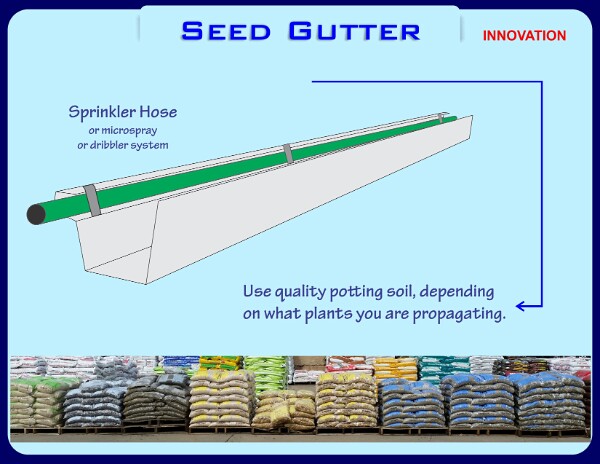 SEED GUTTER

INNOVATION

Sprinkler Hose
or microspray
or dribbler system

Use quality potting soil, depending on what plants you are propagating.